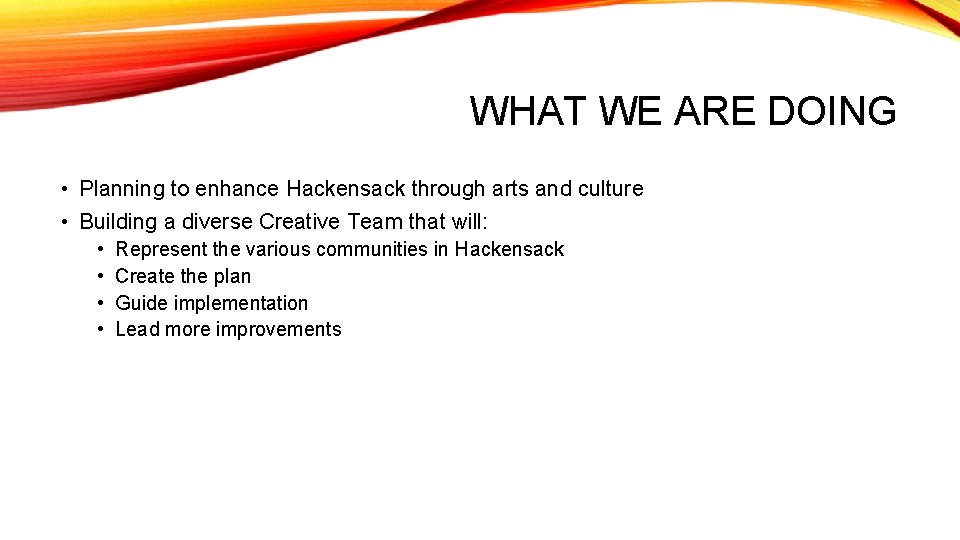 WHAT WE ARE DOING

• Planning to enhance Hackensack through arts and culture
• Building a diverse Creative Team that will:
  • Represent the various communities in Hackensack
  • Create the plan
  • Guide implementation
  • Lead more improvements